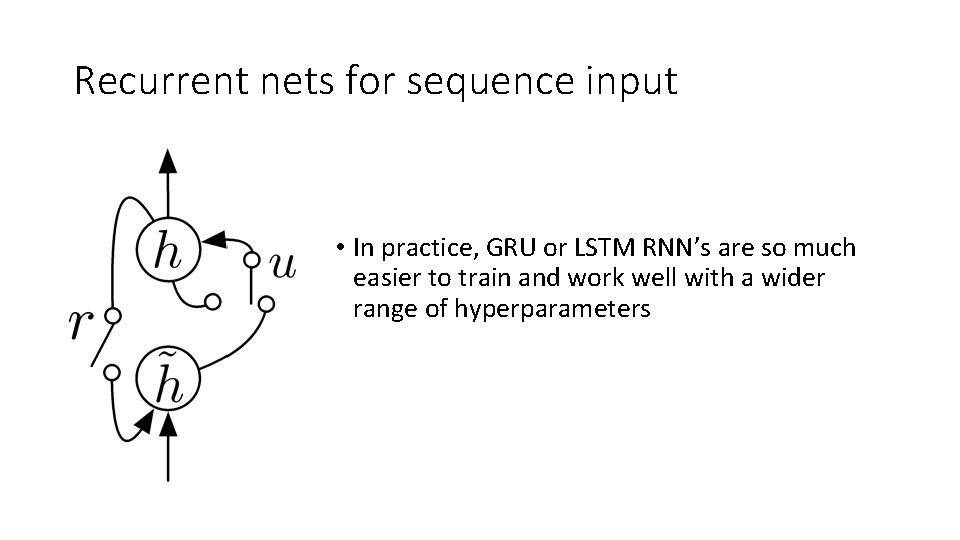 Recurrent nets for sequence input

$h$

$u$

$r$

$\tilde{h}$

• In practice, GRU or LSTM RNN's are so much easier to train and work well with a wider range of hyperparameters